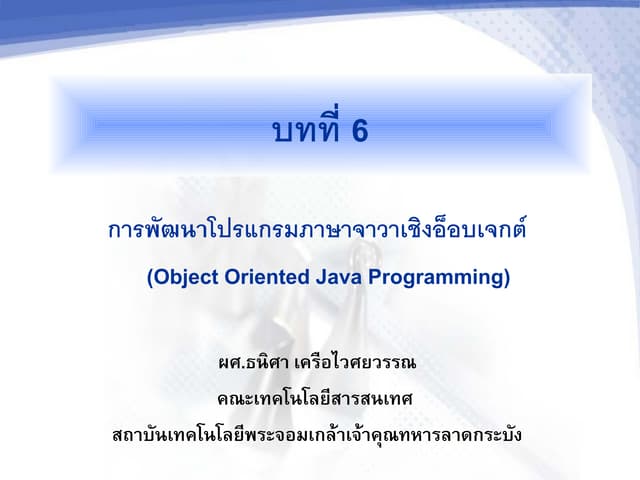 บทที่ 6

การพัฒนาโปรแกรมภาษาจาวาเชิงอ็อบเจกต์

(Object Oriented Java Programming)

ผศ.ธนิศา เครือไวศยวรรณ

คณะเทคโนโลยีสารสนเทศ

สถาบันเทคโนโลยีพระจอมเกล้าเจ้าคุณทหารลาดกระบัง